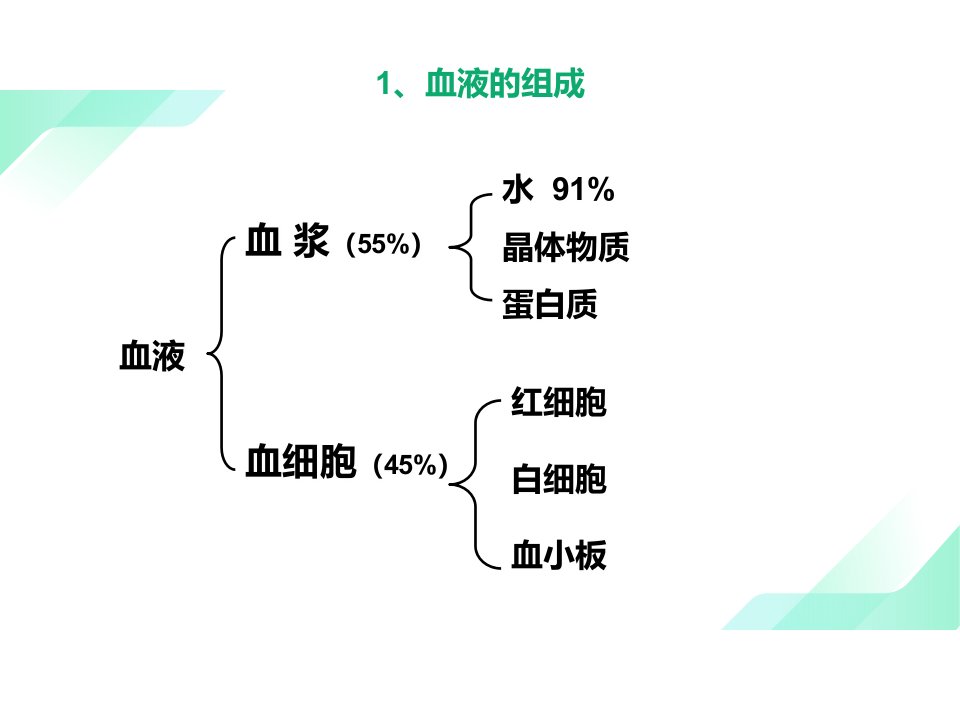 1、血液的组成

血液

血 浆（55%）

水 91%

晶体物质

蛋白质

血细胞（45%）

红细胞

白细胞

血小板